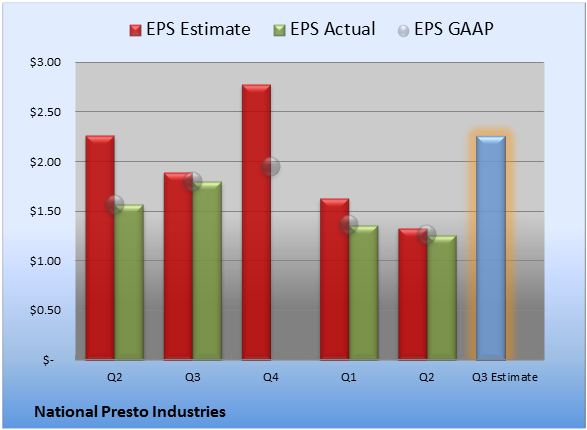 EPS Estimate EPS Actual EPS GAAP

$3.00
$2.50
$2.00
$1.50
$1.00
$0.50
$-

Q2 Q3 Q4 Q1 Q2 Q3 Estimate

National Presto Industries